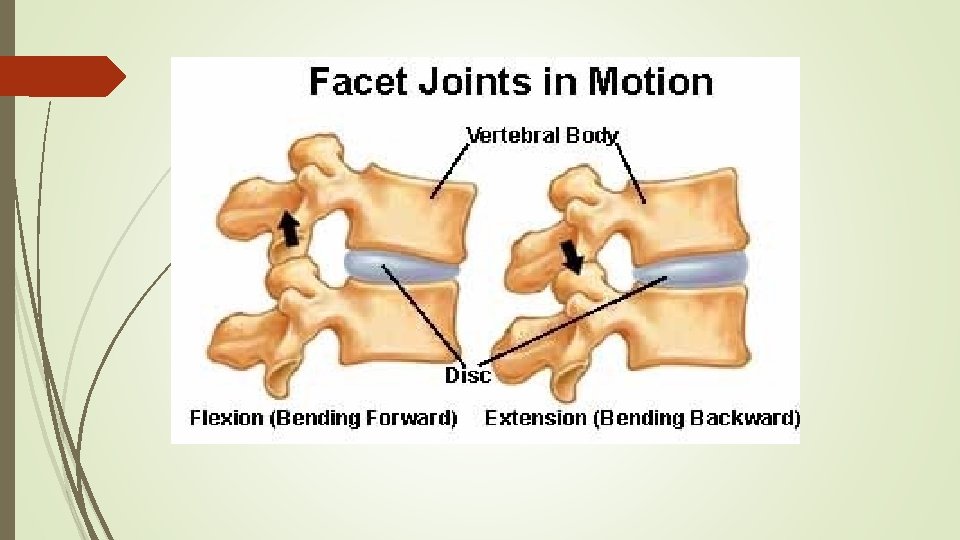 Facet Joints in Motion

Vertebral Body

Disc

Flexion (Bending Forward)

Extension (Bending Backward)